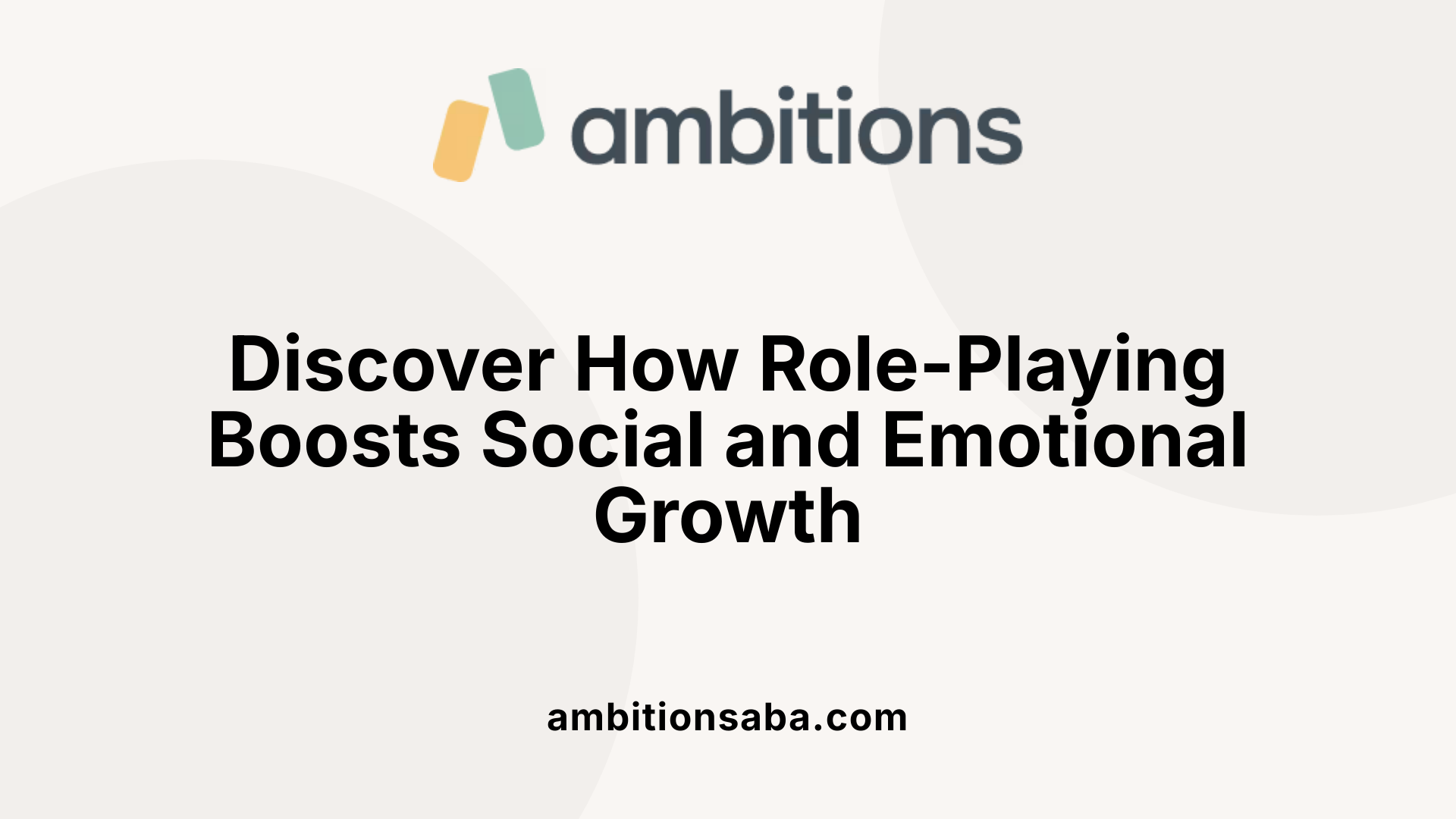 ambitions

Discover How Role-Playing Boosts Social and Emotional Growth

ambitionsaba.com